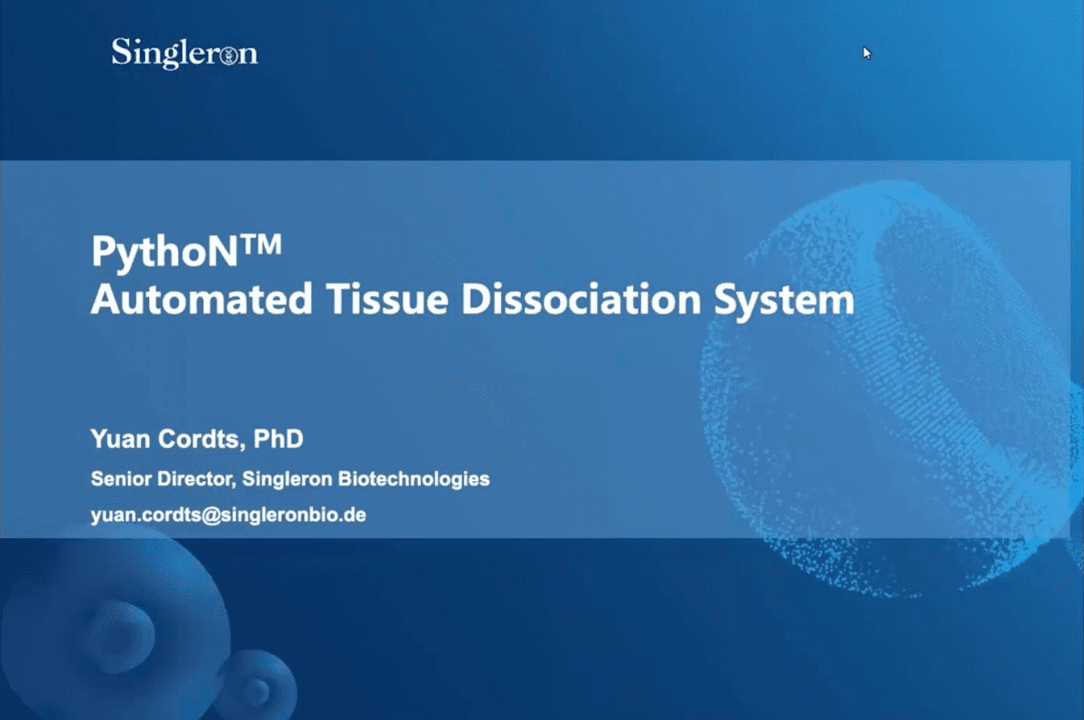 Singleron

PythoN™
Automated Tissue Dissociation System

Yuan Cordts, PhD

Senior Director, Singleron Biotechnologies

yuan.cordts@singleronbio.de